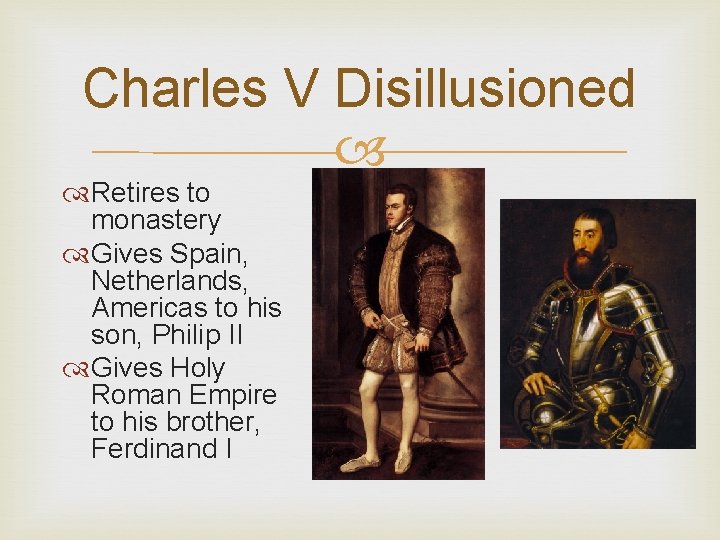 Charles V Disillusioned

Retires to monastery

Gives Spain, Netherlands, Americas to his son, Philip II

Gives Holy Roman Empire to his brother, Ferdinand I